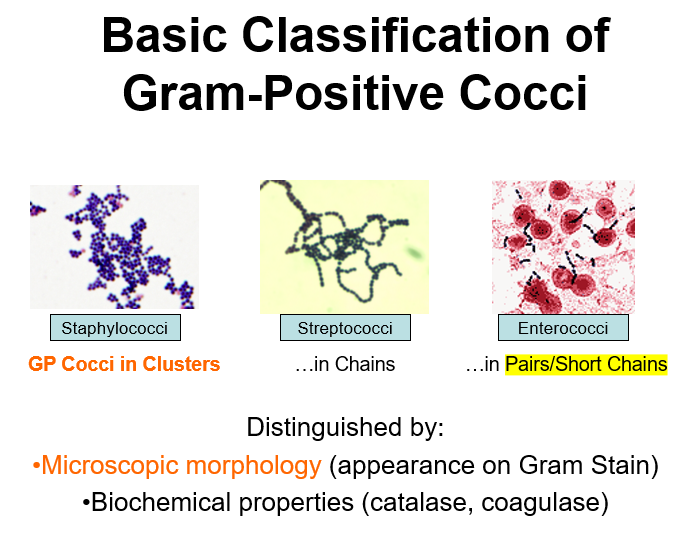 Basic Classification of Gram-Positive Cocci

Staphylococci

GP Cocci in Clusters

Streptococci

…in Chains

Enterococci

…in Pairs/Short Chains

Distinguished by:

•Microscopic morphology (appearance on Gram Stain)

•Biochemical properties (catalase, coagulase)